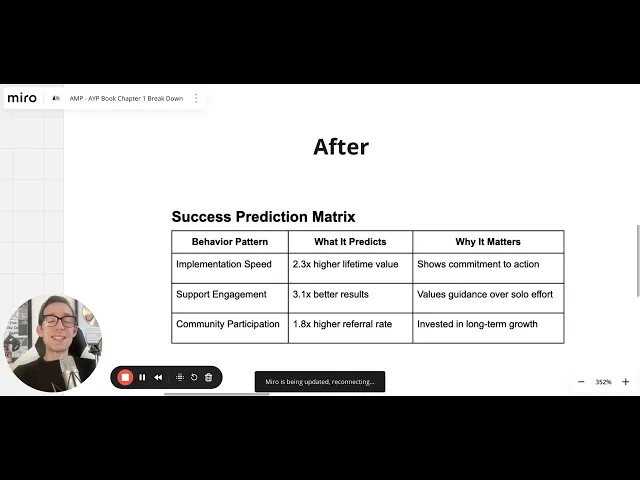 miro
AMP - AYP Book Chapter 1 Break Down

After

Success Prediction Matrix

| Behavior Pattern | What It Predicts | Why It Matters |
|---|---|---|
| Implementation Speed | 2.3x higher lifetime value | Shows commitment to action |
| Support Engagement | 3.1x better results | Values guidance over solo effort |
| Community Participation | 1.8x higher referral rate | Invested in long-term growth |

Miro is being updated, reconnecting...

352%